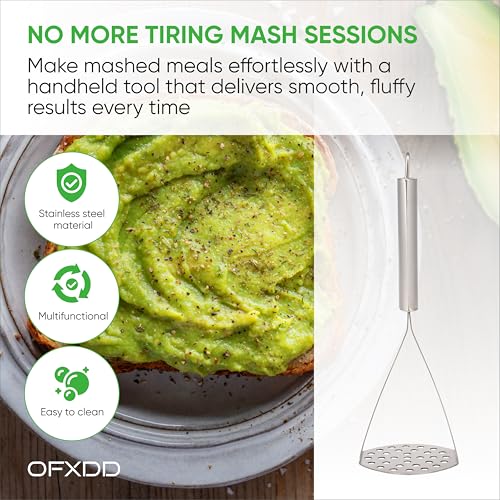 NO MORE TIRING MASH SESSIONS

Make mashed meals effortlessly with a handheld tool that delivers smooth, fluffy results every time

Stainless steel material

Multifunctional

Easy to clean

OFXDD